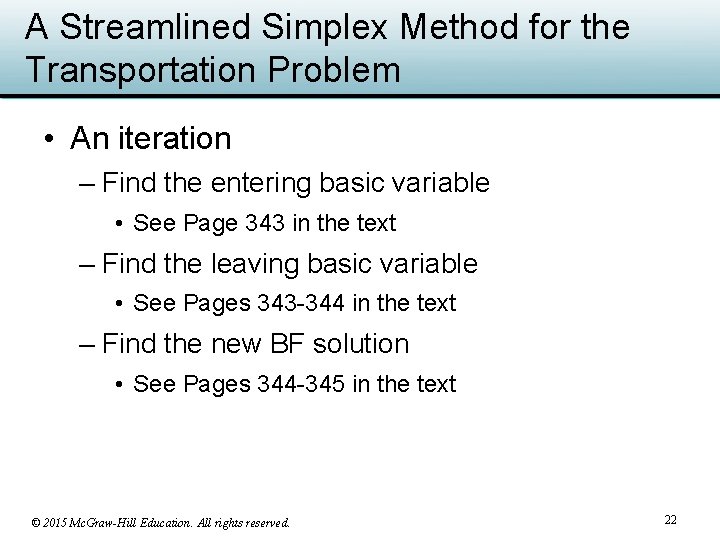 A Streamlined Simplex Method for the Transportation Problem

• An iteration
– Find the entering basic variable
• See Page 343 in the text
– Find the leaving basic variable
• See Pages 343-344 in the text
– Find the new BF solution
• See Pages 344-345 in the text

© 2015 McGraw-Hill Education. All rights reserved.

22